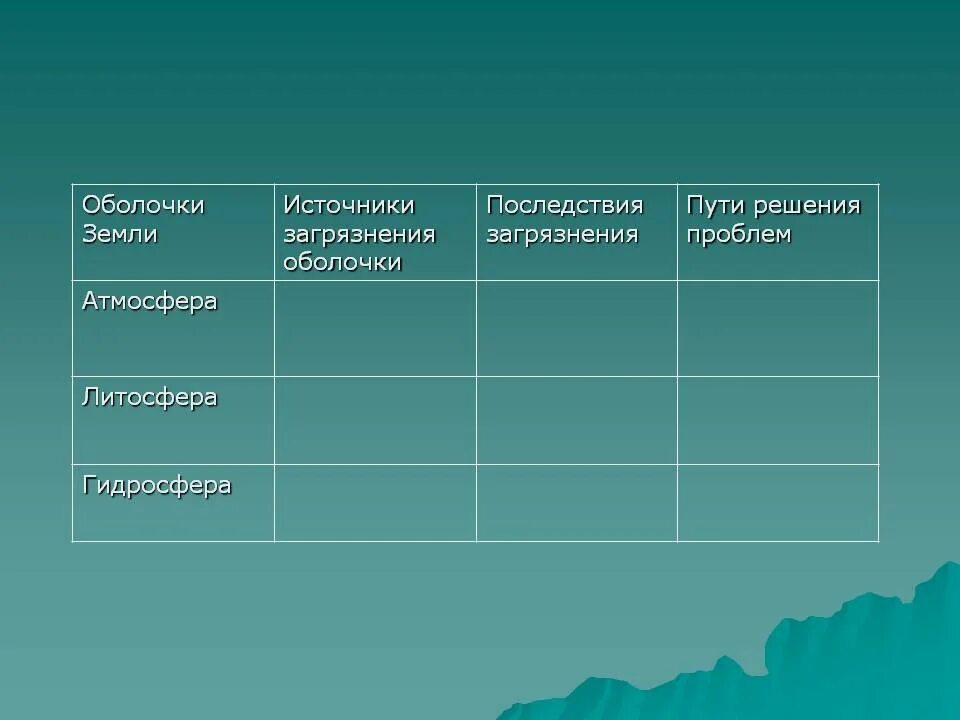 | Оболочки Земли | Источники загрязнения оболочки | Последствия загрязнения | Пути решения проблем |
|---|---|---|---|
| Атмосфера | | | |
| Литосфера | | | |
| Гидросфера | | | |